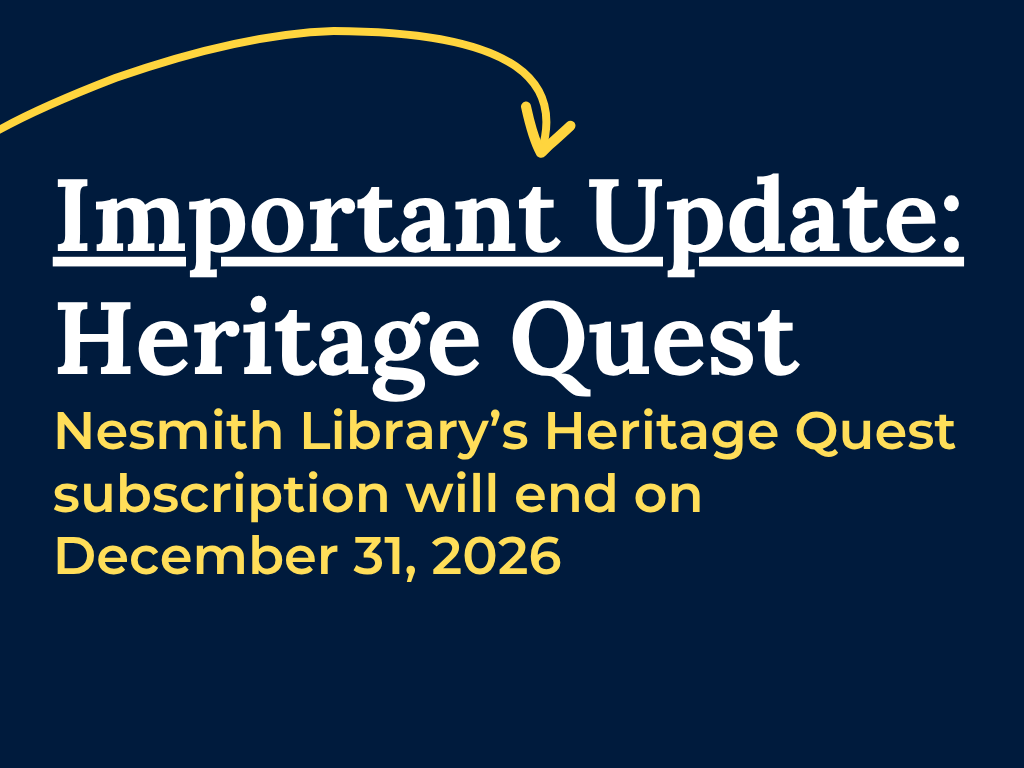 Important Update:
Heritage Quest

Nesmith Library's Heritage Quest subscription will end on December 31, 2026